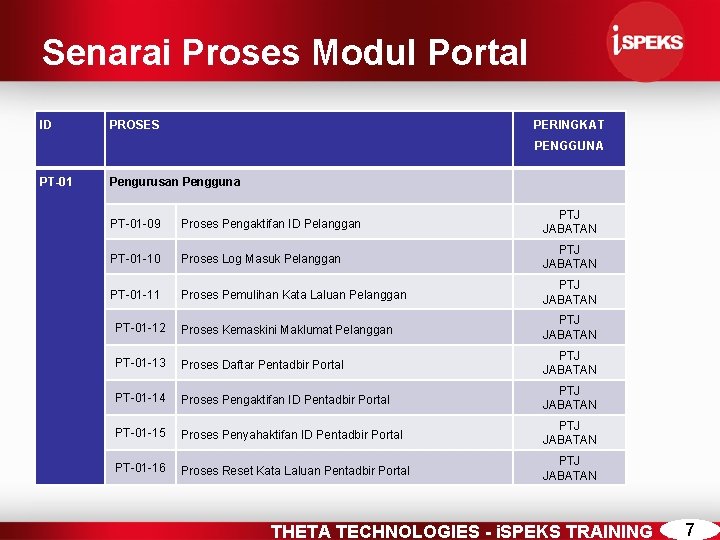 Senarai Proses Modul Portal

iSPEKS

| ID | PROSES | | PERINGKAT PENGGUNA |
|---|---|---|---|
| PT-01 | Pengurusan Pengguna | | |
| | PT-01-09 | Proses Pengaktifan ID Pelanggan | PTJ JABATAN |
| | PT-01-10 | Proses Log Masuk Pelanggan | PTJ JABATAN |
| | PT-01-11 | Proses Pemulihan Kata Laluan Pelanggan | PTJ JABATAN |
| | PT-01-12 | Proses Kemaskini Maklumat Pelanggan | PTJ JABATAN |
| | PT-01-13 | Proses Daftar Pentadbir Portal | PTJ JABATAN |
| | PT-01-14 | Proses Pengaktifan ID Pentadbir Portal | PTJ JABATAN |
| | PT-01-15 | Proses Penyahaktifan ID Pentadbir Portal | PTJ JABATAN |
| | PT-01-16 | Proses Reset Kata Laluan Pentadbir Portal | PTJ JABATAN |

THETA TECHNOLOGIES - iSPEKS TRAINING 7